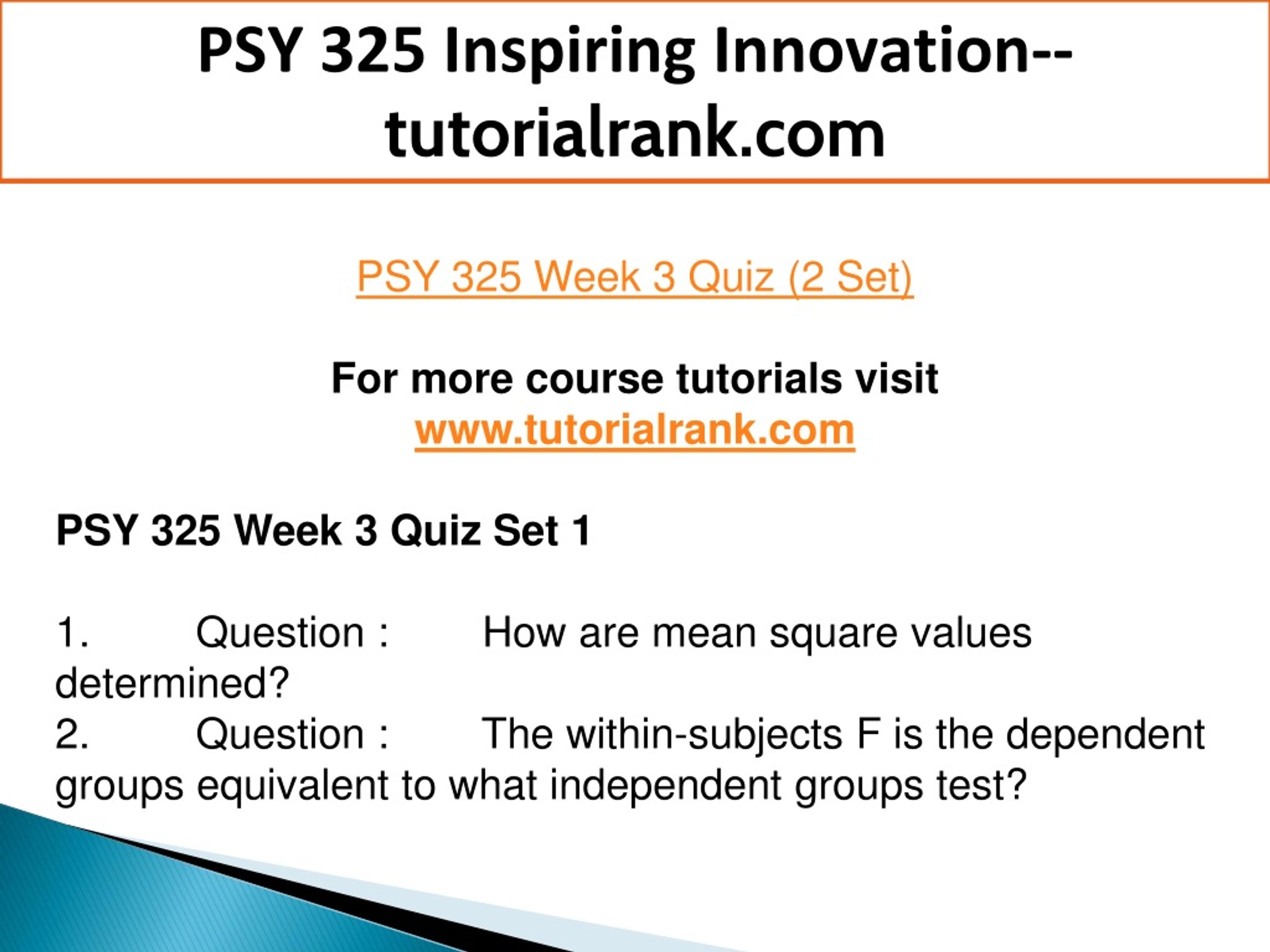 PSY 325 Inspiring Innovation--tutorialrank.com

PSY 325 Week 3 Quiz (2 Set)

For more course tutorials visit
www.tutorialrank.com

PSY 325 Week 3 Quiz Set 1

1. Question : How are mean square values determined?
2. Question : The within-subjects F is the dependent groups equivalent to what independent groups test?